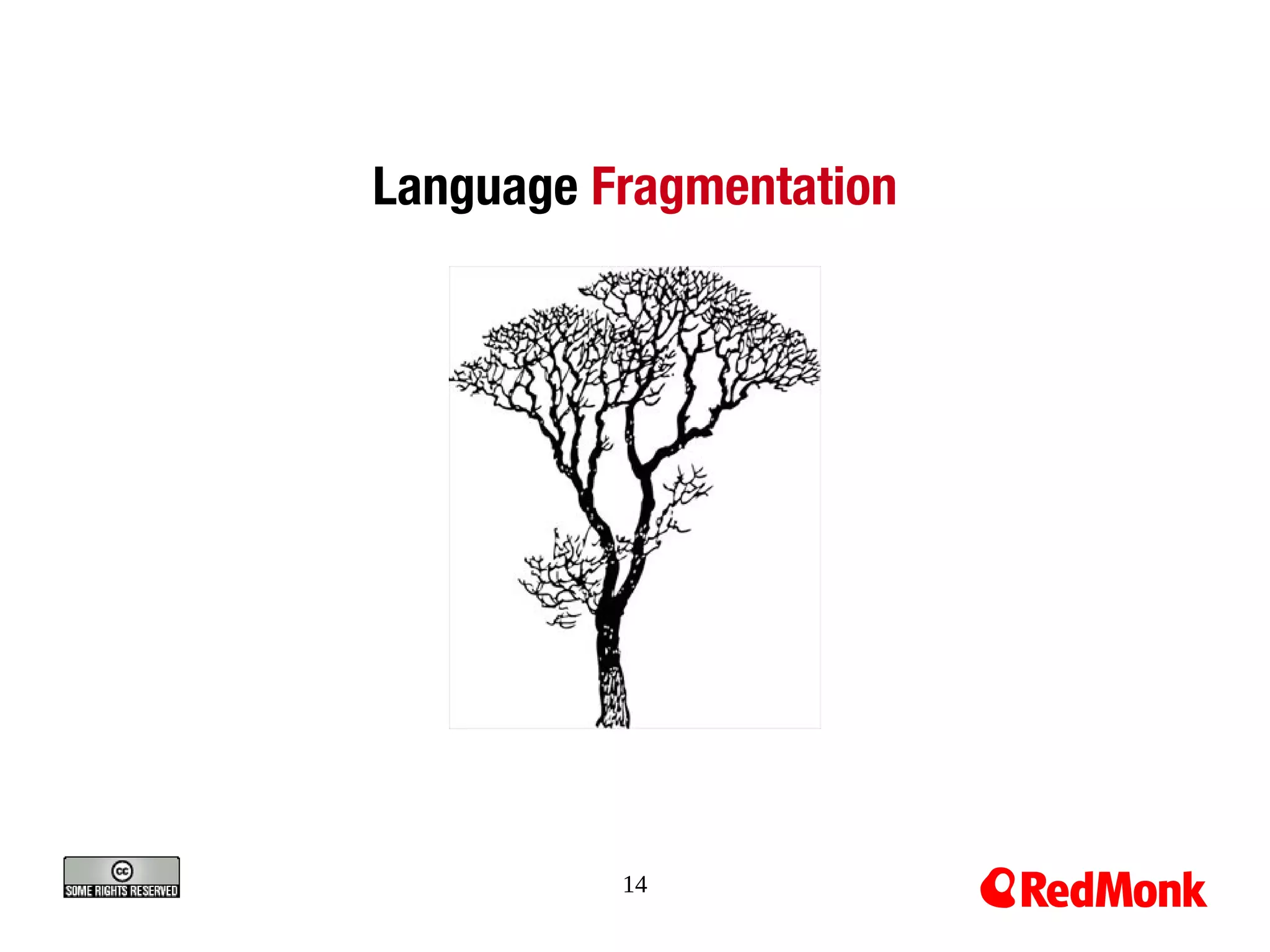 Language Fragmentation

cc SOME RIGHTS RESERVED

14

RedMonk